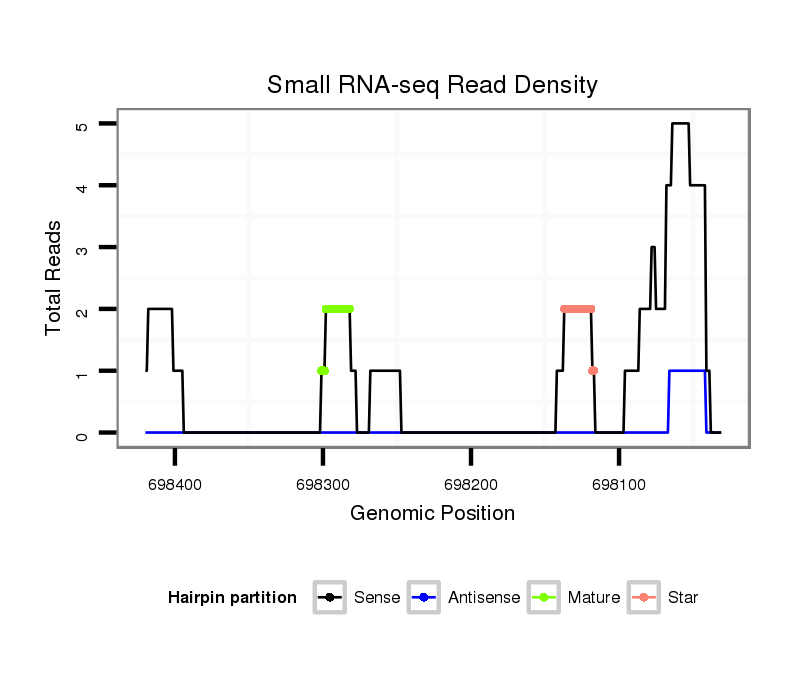 Small RNA-seq Read Density

Total Reads

5
4
3
2
1
0

698400
698300
698200
698100

Genomic Position

Hairpin partition
Sense
Antisense
Mature
Star